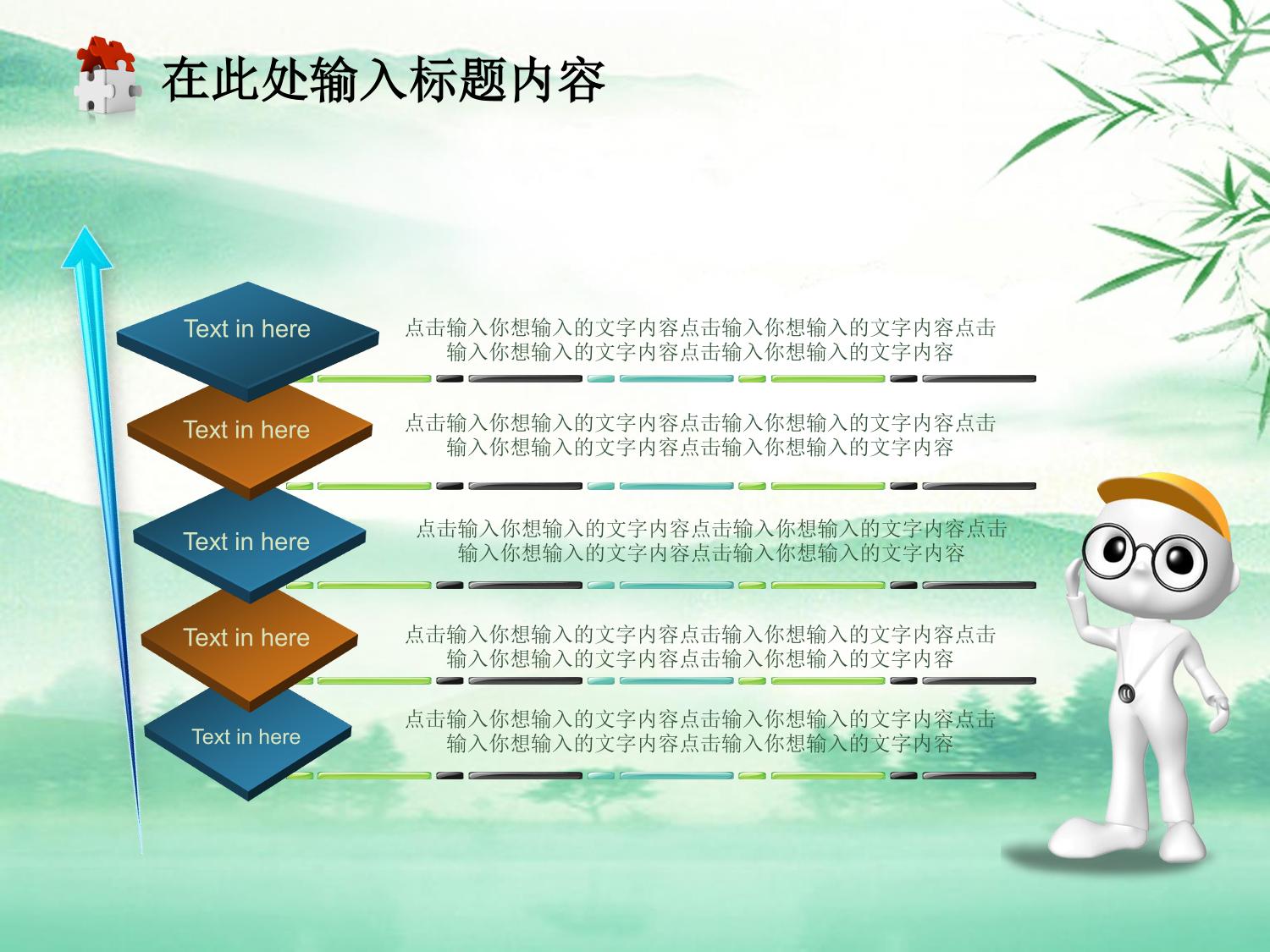 在此处输入标题内容

Text in here

点击输入你想输入的文字内容点击输入你想输入的文字内容点击输入你想输入的文字内容点击输入你想输入的文字内容

Text in here

点击输入你想输入的文字内容点击输入你想输入的文字内容点击输入你想输入的文字内容点击输入你想输入的文字内容

Text in here

点击输入你想输入的文字内容点击输入你想输入的文字内容点击输入你想输入的文字内容点击输入你想输入的文字内容

Text in here

点击输入你想输入的文字内容点击输入你想输入的文字内容点击输入你想输入的文字内容点击输入你想输入的文字内容

Text in here

点击输入你想输入的文字内容点击输入你想输入的文字内容点击输入你想输入的文字内容点击输入你想输入的文字内容